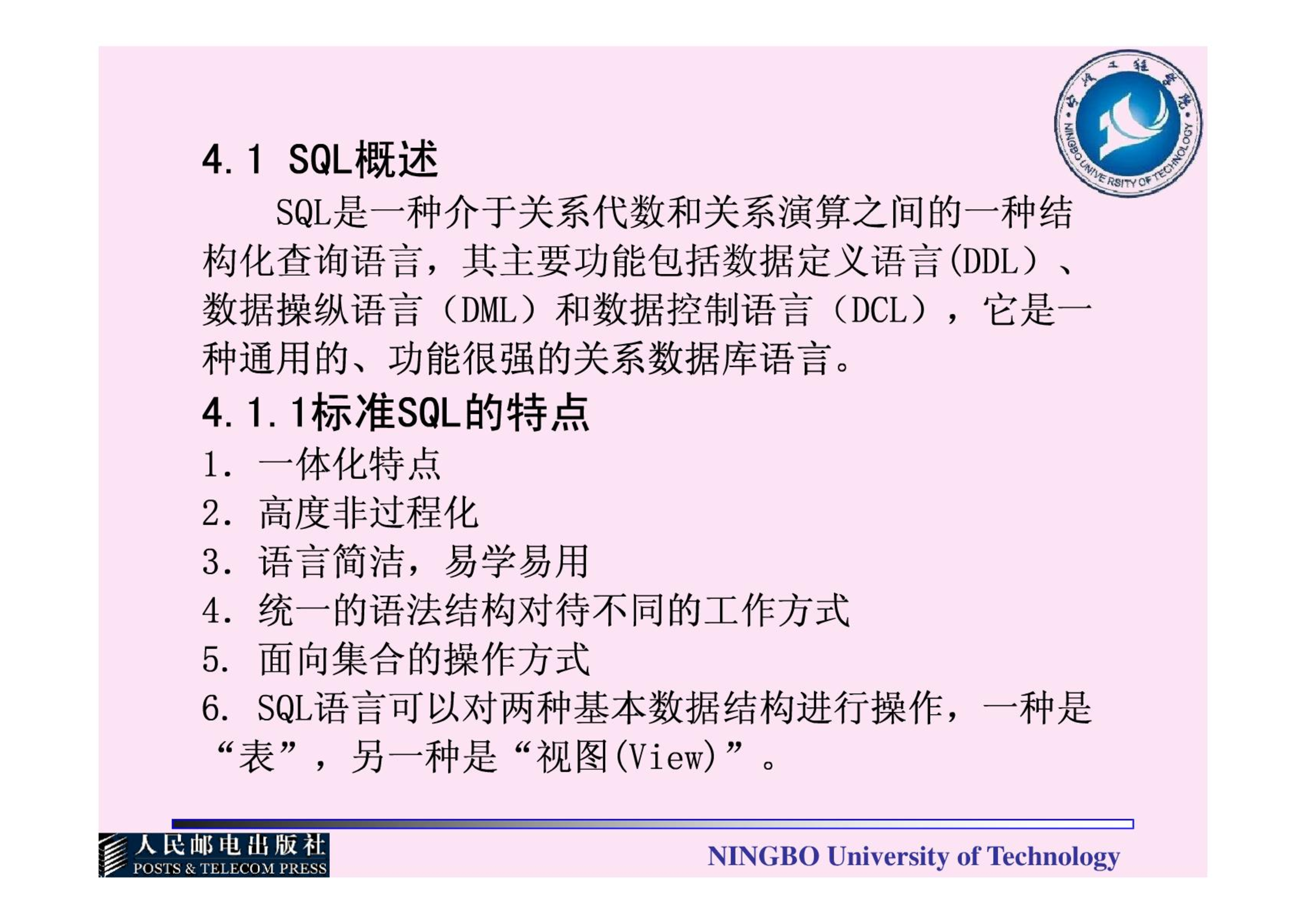 宁波工程学院
NINGBO UNIVERSITY OF TECHNOLOGY

4.1 SQL概述

SQL是一种介于关系代数和关系演算之间的一种结构化查询语言，其主要功能包括数据定义语言(DDL）、数据操纵语言（DML）和数据控制语言（DCL），它是一种通用的、功能很强的关系数据库语言。

4.1.1标准SQL的特点

1. 一体化特点
2. 高度非过程化
3. 语言简洁，易学易用
4. 统一的语法结构对待不同的工作方式
5. 面向集合的操作方式
6. SQL语言可以对两种基本数据结构进行操作，一种是“表”，另一种是“视图(View)”。

人民邮电出版社
POSTS & TELECOM PRESS

NINGBO University of Technology